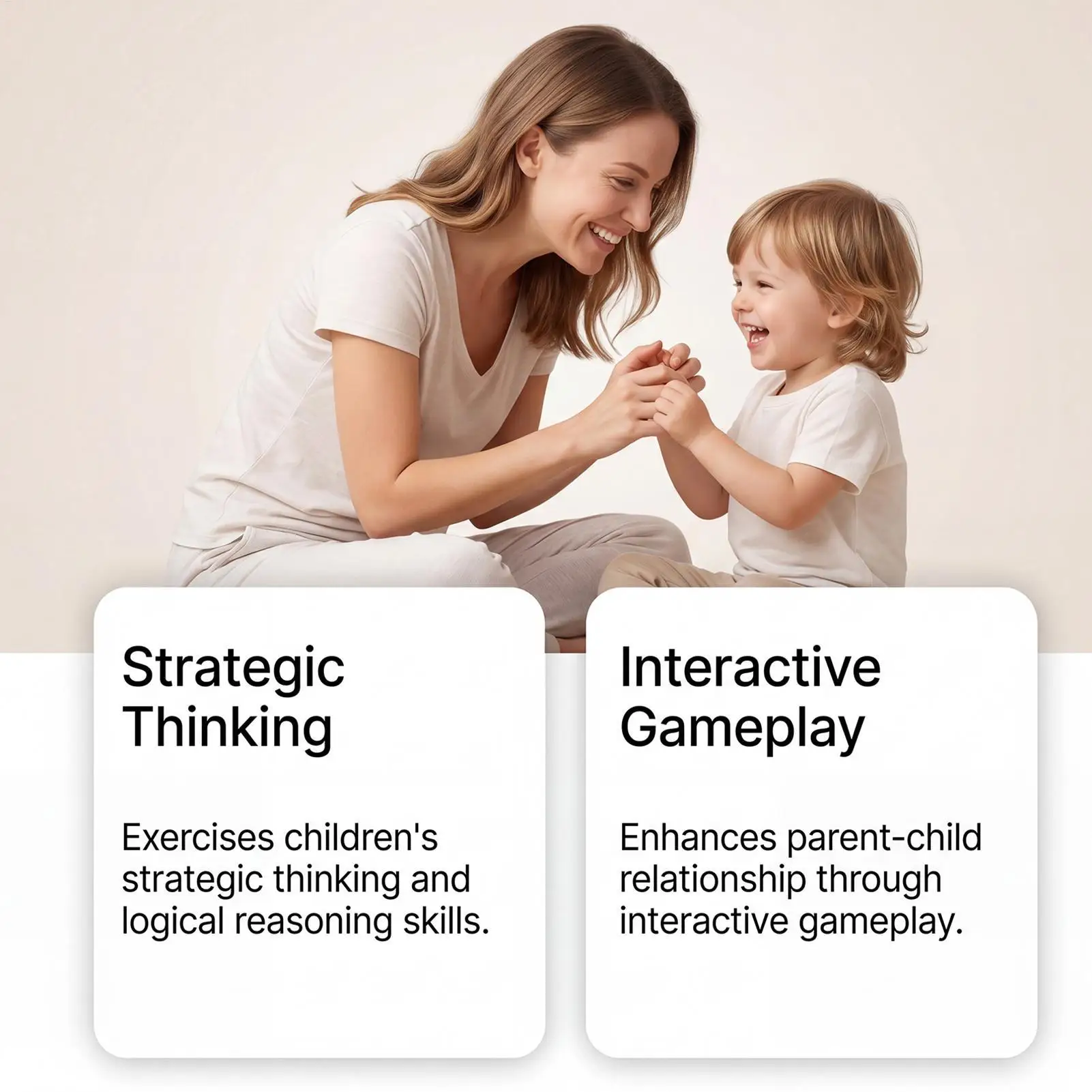 Strategic Thinking

Exercises children's strategic thinking and logical reasoning skills.

Interactive Gameplay

Enhances parent-child relationship through interactive gameplay.